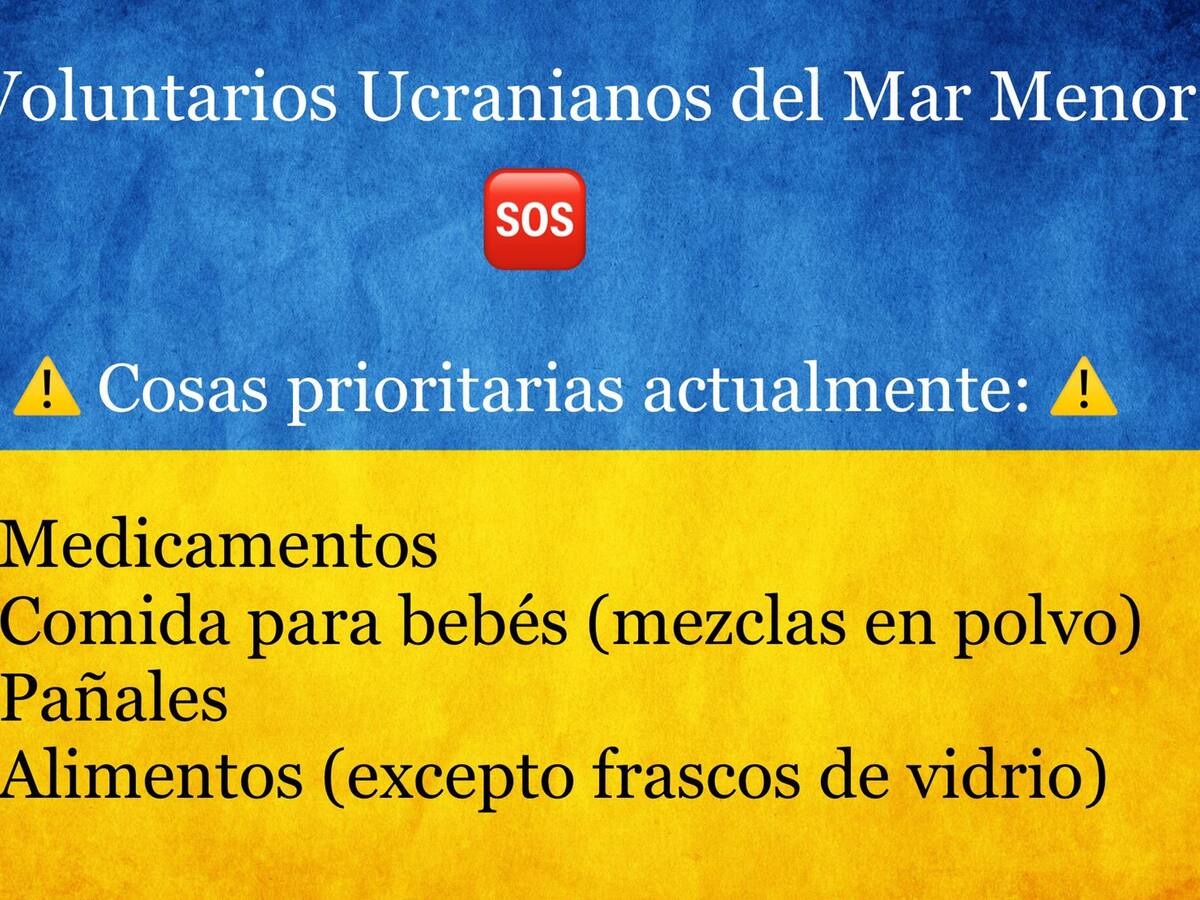 Voluntarios Ucranianos del Mar Menor

SOS

⚠️ Cosas prioritarias actualmente: ⚠️

Medicamentos
Comida para bebés (mezclas en polvo)
Pañales
Alimentos (excepto frascos de vidrio)